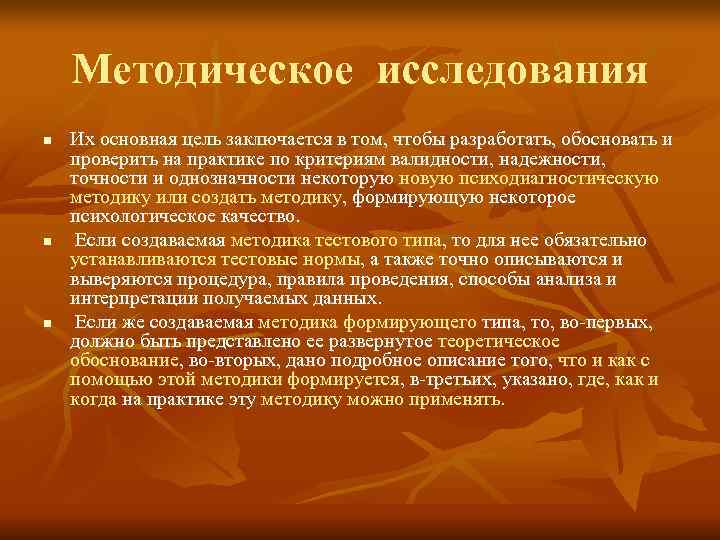 Методическое исследования

Их основная цель заключается в том, чтобы разработать, обосновать и проверить на практике по критериям валидности, надежности, точности и однозначности некоторую новую психодиагностическую методику или создать методику, формирующую некоторое психологическое качество.

Если создаваемая методика тестового типа, то для нее обязательно устанавливаются тестовые нормы, а также точно описываются и выверяются процедура, правила проведения, способы анализа и интерпретации получаемых данных.

Если же создаваемая методика формирующего типа, то, во-первых, должно быть представлено ее развернутое теоретическое обоснование, во-вторых, дано подробное описание того, что и как с помощью этой методики формируется, в-третьих, указано, где, как и когда на практике эту методику можно применять.